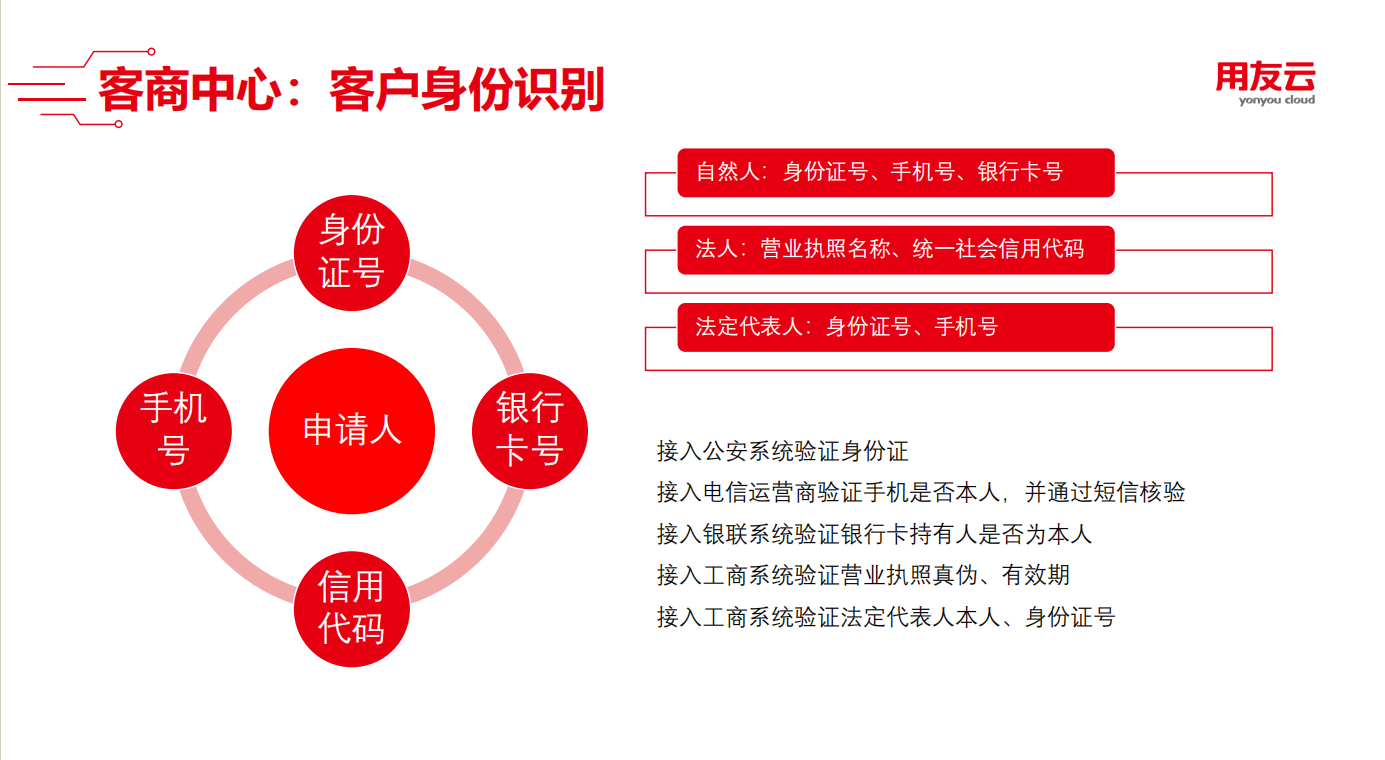 客商中心：客户身份识别

用友云
yonyou cloud

身份证号

手机号

申请人

银行卡号

信用代码

自然人：身份证号、手机号、银行卡号

法人：营业执照名称、统一社会信用代码

法定代表人：身份证号、手机号

接入公安系统验证身份证
接入电信运营商验证手机是否本人，并通过短信核验
接入银联系统验证银行卡持有人是否为本人
接入工商系统验证营业执照真伪、有效期
接入工商系统验证法定代表人本人、身份证号